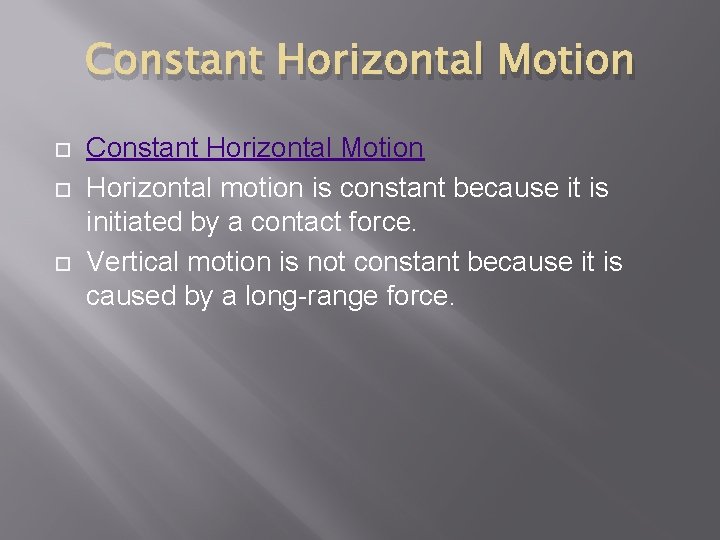 Constant Horizontal Motion

Constant Horizontal Motion

Horizontal motion is constant because it is initiated by a contact force.

Vertical motion is not constant because it is caused by a long-range force.